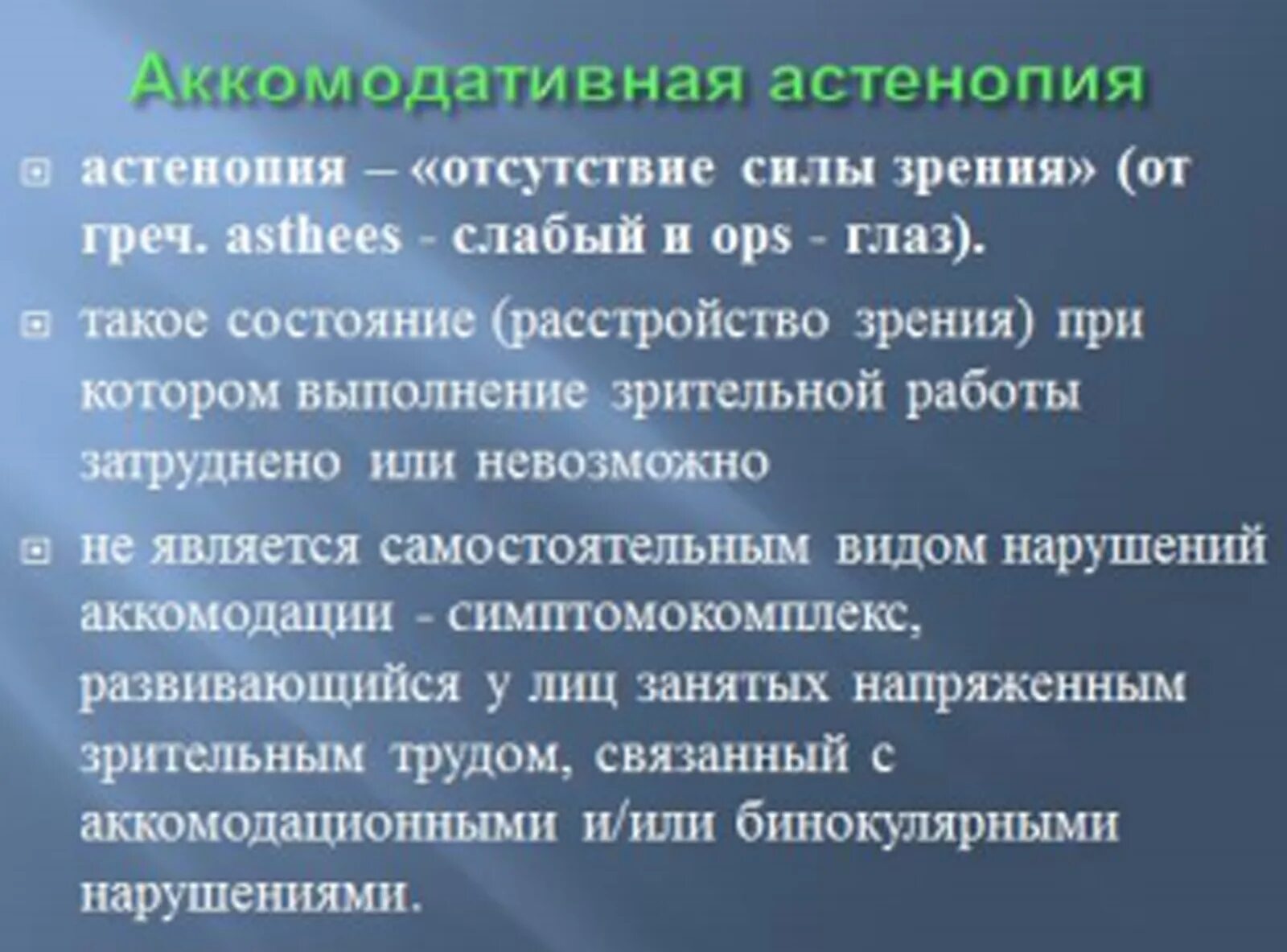 Аккомодативная астенопия

астенопия – «отсутствие силы зрения» (от греч. asthees - слабый и ops - глаз).

такое состояние (расстройство зрения) при котором выполнение зрительной работы затруднено или невозможно

не является самостоятельным видом нарушений аккомодации - симптомокомплекс, развивающийся у лиц занятых напряженным зрительным трудом, связанный с аккомодационными и/или бинокулярными нарушениями.